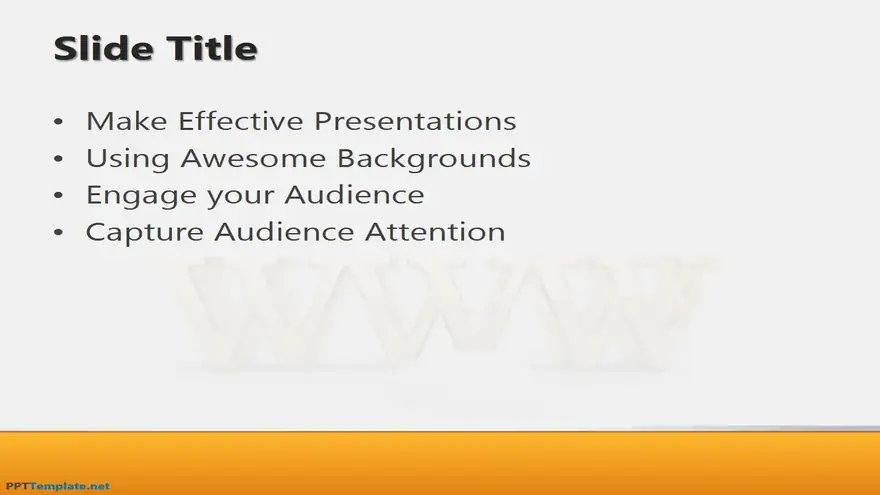 Slide Title

• Make Effective Presentations
• Using Awesome Backgrounds
• Engage your Audience
• Capture Audience Attention

WWW

PPTTemplate.net